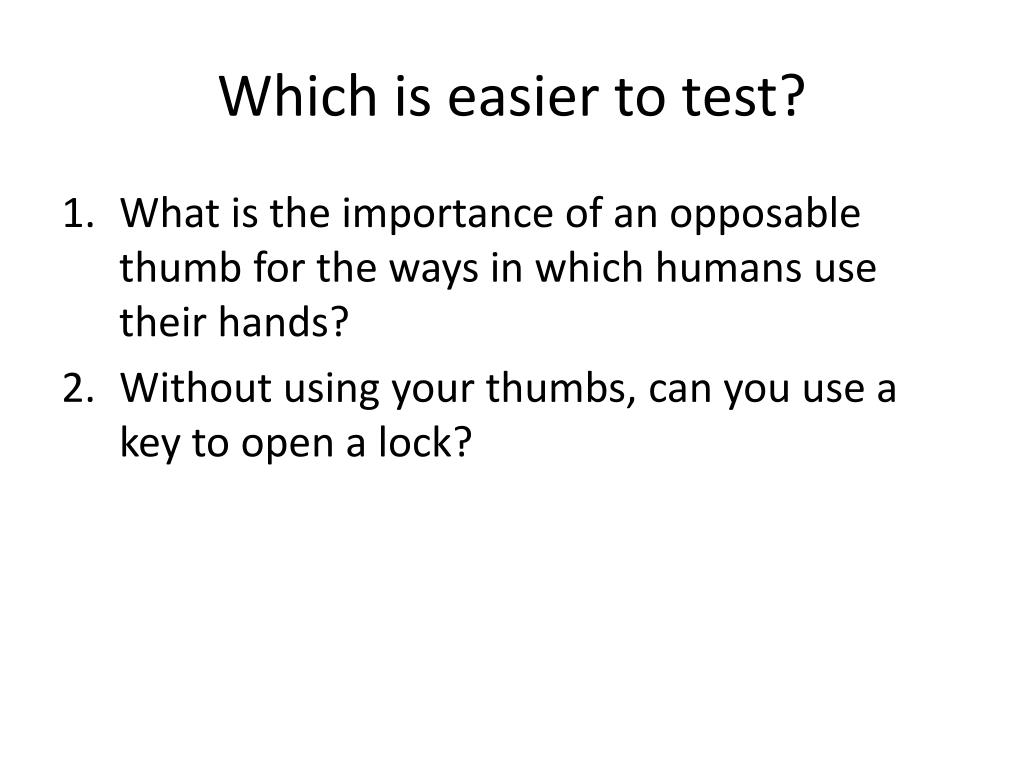 Which is easier to test?

1. What is the importance of an opposable thumb for the ways in which humans use their hands?
2. Without using your thumbs, can you use a key to open a lock?